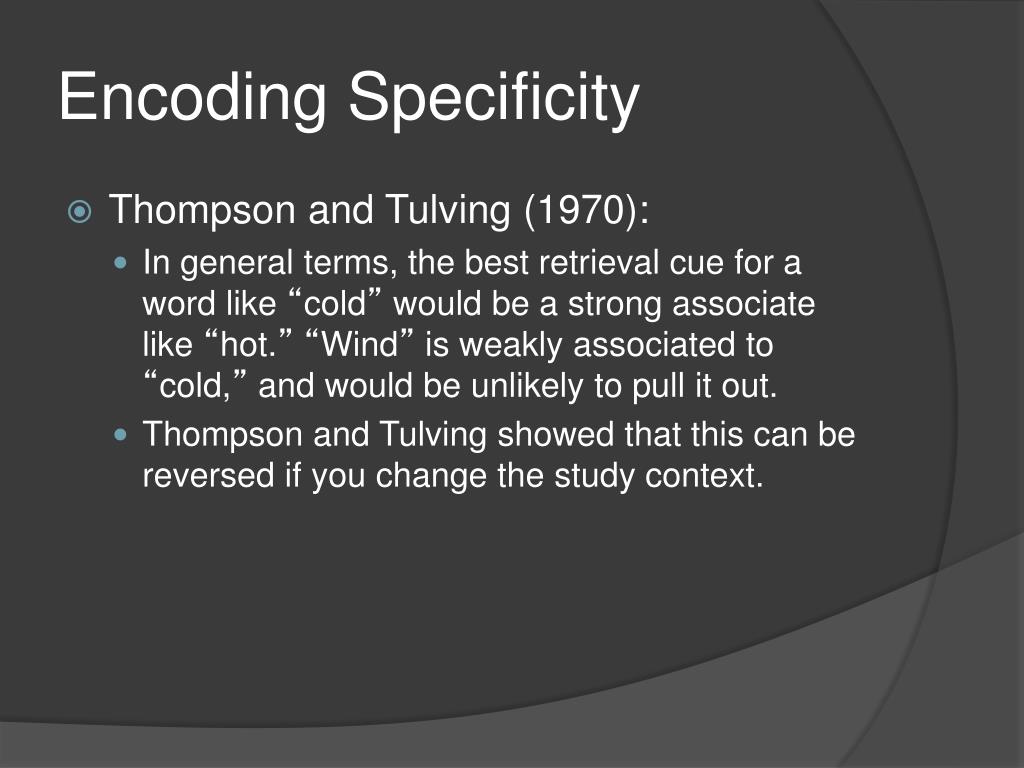 Encoding Specificity

Thompson and Tulving (1970):

In general terms, the best retrieval cue for a word like “cold” would be a strong associate like “hot.” “Wind” is weakly associated to “cold,” and would be unlikely to pull it out.

Thompson and Tulving showed that this can be reversed if you change the study context.